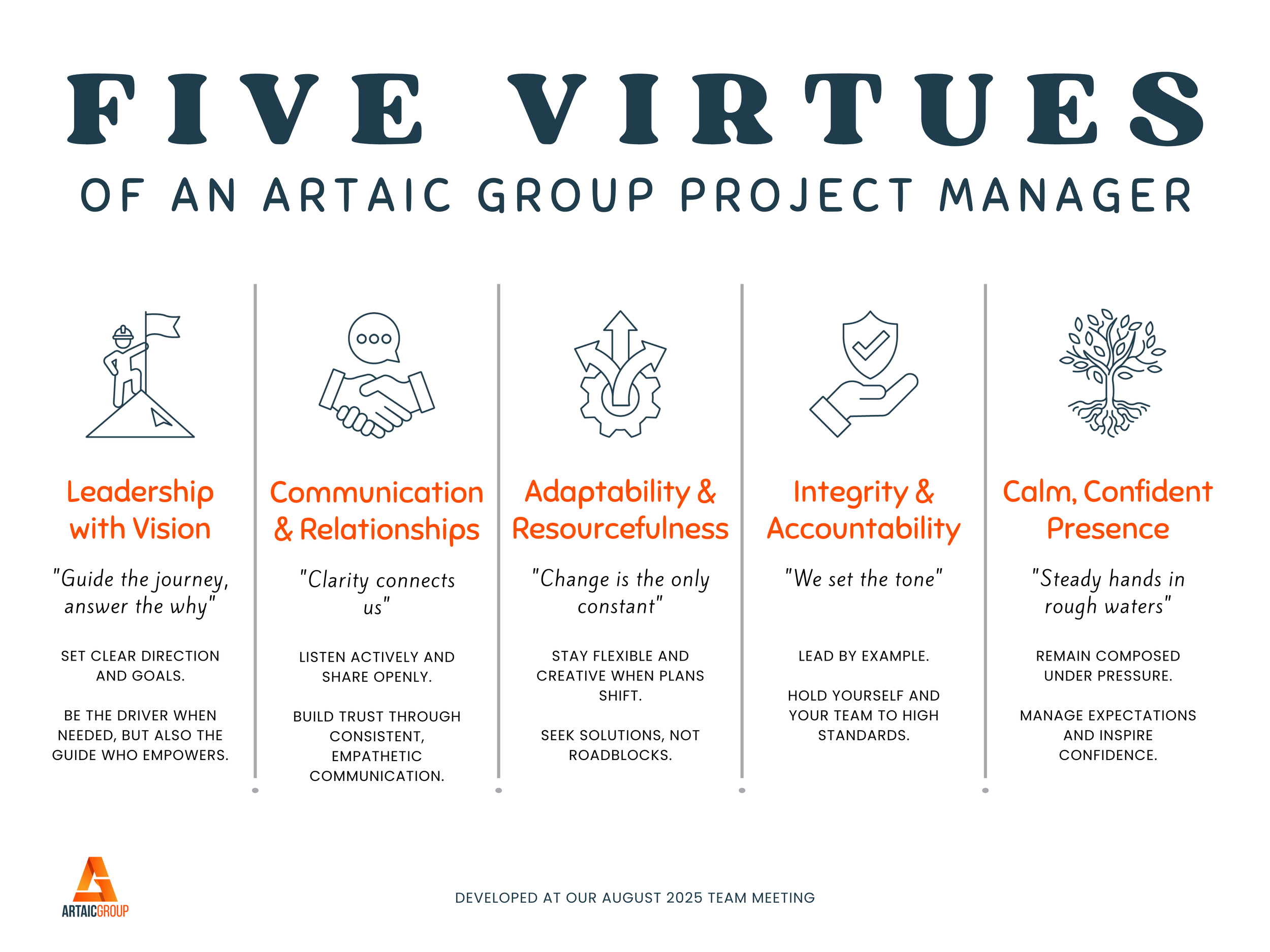 FIVE VIRTUES

OF AN ARTAIC GROUP PROJECT MANAGER

Leadership with Vision

"Guide the journey, answer the why"

SET CLEAR DIRECTION AND GOALS.

BE THE DRIVER WHEN NEEDED, BUT ALSO THE GUIDE WHO EMPOWERS.

Communication & Relationships

"Clarity connects us"

LISTEN ACTIVELY AND SHARE OPENLY.

BUILD TRUST THROUGH CONSISTENT, EMPATHETIC COMMUNICATION.

Adaptability & Resourcefulness

"Change is the only constant"

STAY FLEXIBLE AND CREATIVE WHEN PLANS SHIFT.

SEEK SOLUTIONS, NOT ROADBLOCKS.

Integrity & Accountability

"We set the tone"

LEAD BY EXAMPLE.

HOLD YOURSELF AND YOUR TEAM TO HIGH STANDARDS.

Calm, Confident Presence

"Steady hands in rough waters"

REMAIN COMPOSED UNDER PRESSURE.

MANAGE EXPECTATIONS AND INSPIRE CONFIDENCE.

ARTAICGROUP

DEVELOPED AT OUR AUGUST 2025 TEAM MEETING